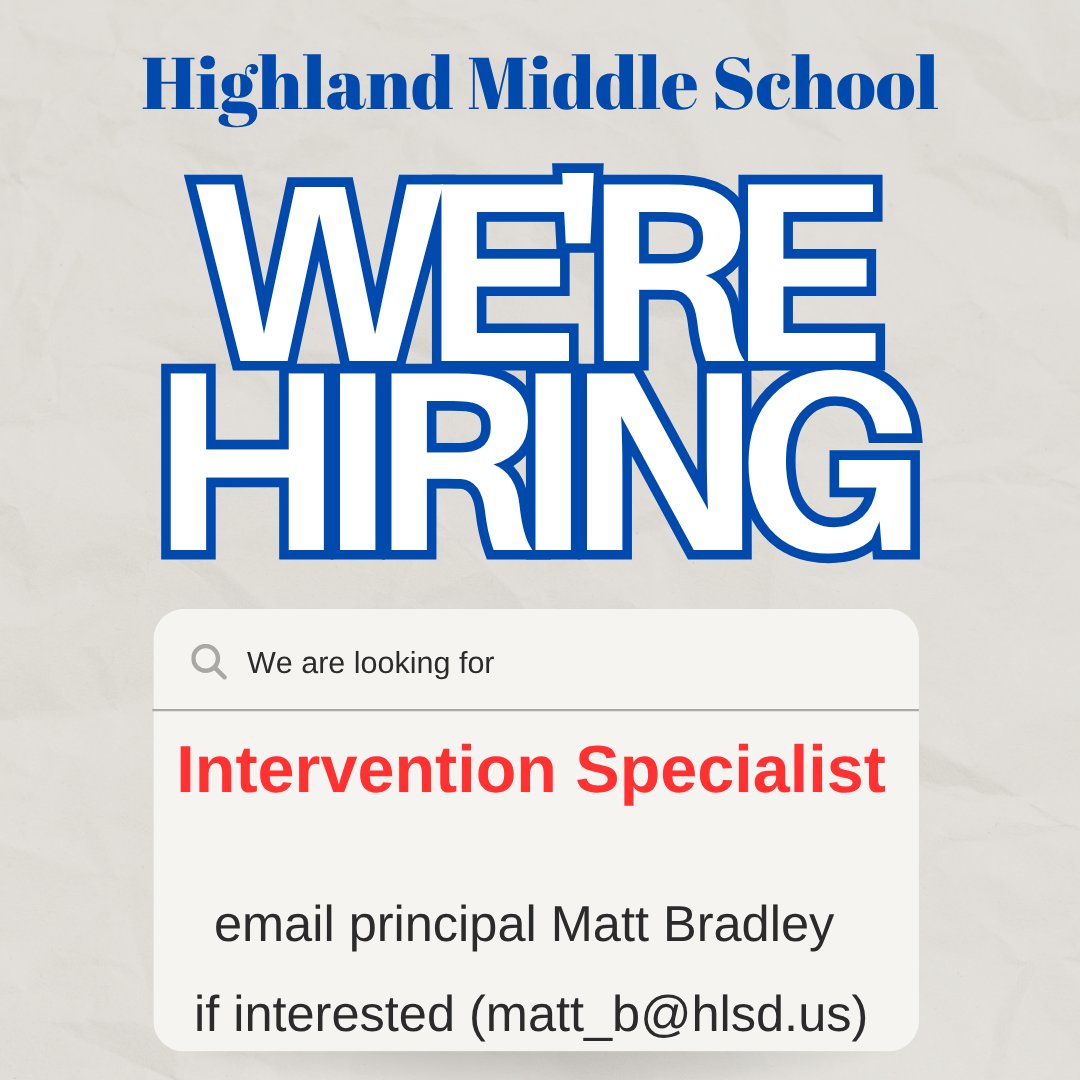 Highland Middle School

WE'RE HIRING

We are looking for

Intervention Specialist

email principal Matt Bradley

if interested (matt_b@hlsd.us)